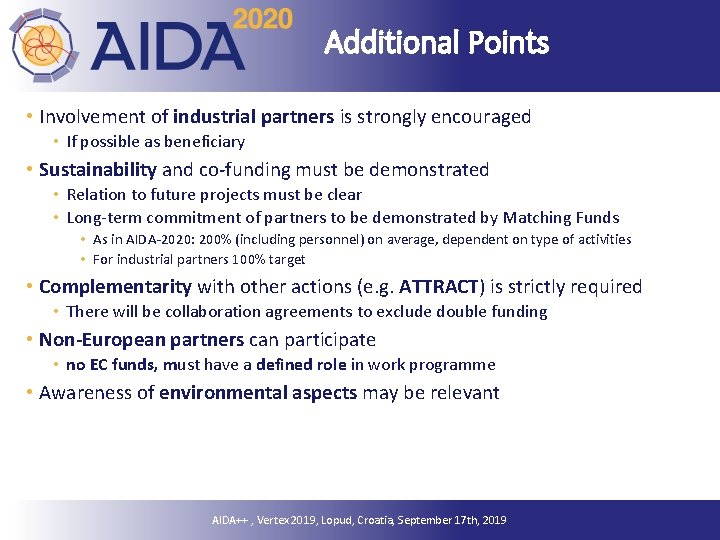 AIDA 2020

Additional Points

• Involvement of industrial partners is strongly encouraged
  • If possible as beneficiary
• Sustainability and co-funding must be demonstrated
  • Relation to future projects must be clear
  • Long-term commitment of partners to be demonstrated by Matching Funds
    • As in AIDA-2020: 200% (including personnel) on average, dependent on type of activities
    • For industrial partners 100% target
• Complementarity with other actions (e.g. ATTRACT) is strictly required
  • There will be collaboration agreements to exclude double funding
• Non-European partners can participate
  • no EC funds, must have a defined role in work programme
• Awareness of environmental aspects may be relevant

AIDA++ , Vertex 2019, Lopud, Croatia, September 17th, 2019